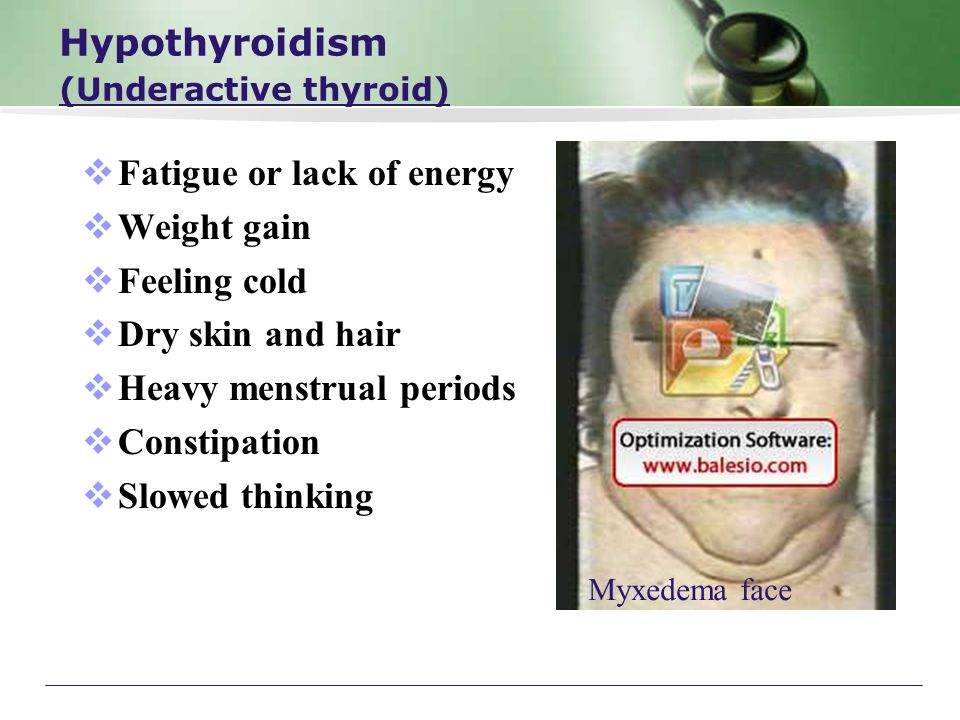 Hypothyroidism
(Underactive thyroid)

❖ Fatigue or lack of energy
❖ Weight gain
❖ Feeling cold
❖ Dry skin and hair
❖ Heavy menstrual periods
❖ Constipation
❖ Slowed thinking

Optimization Software:
www.balesio.com

Myxedema face